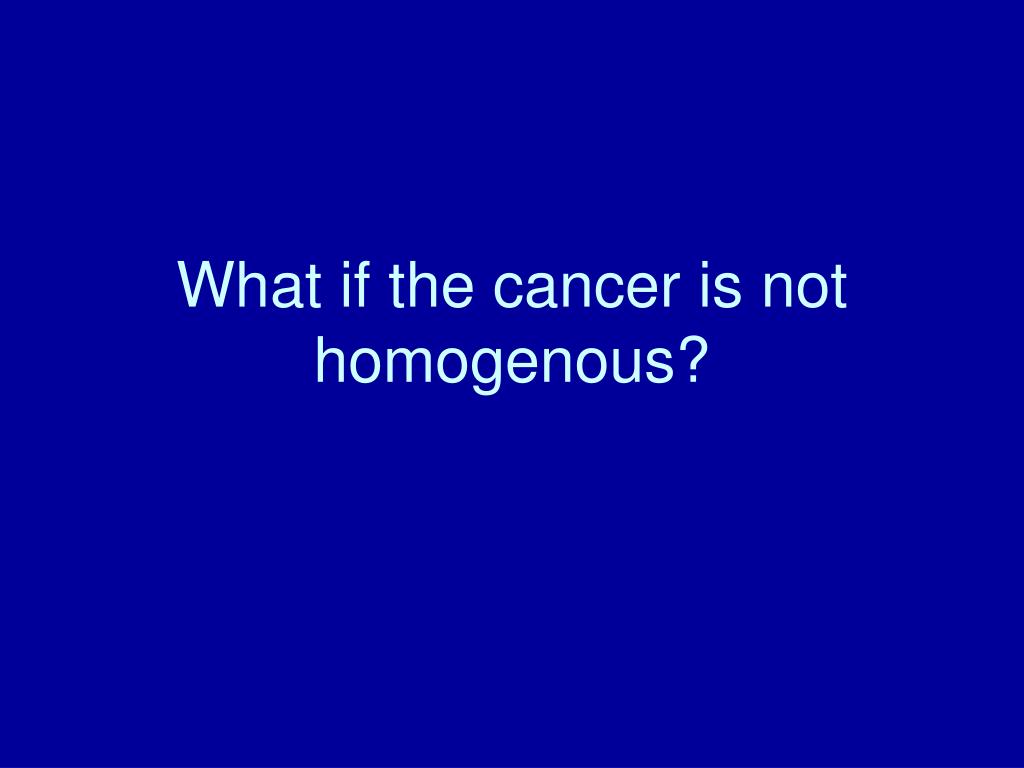 What if the cancer is not homogenous?